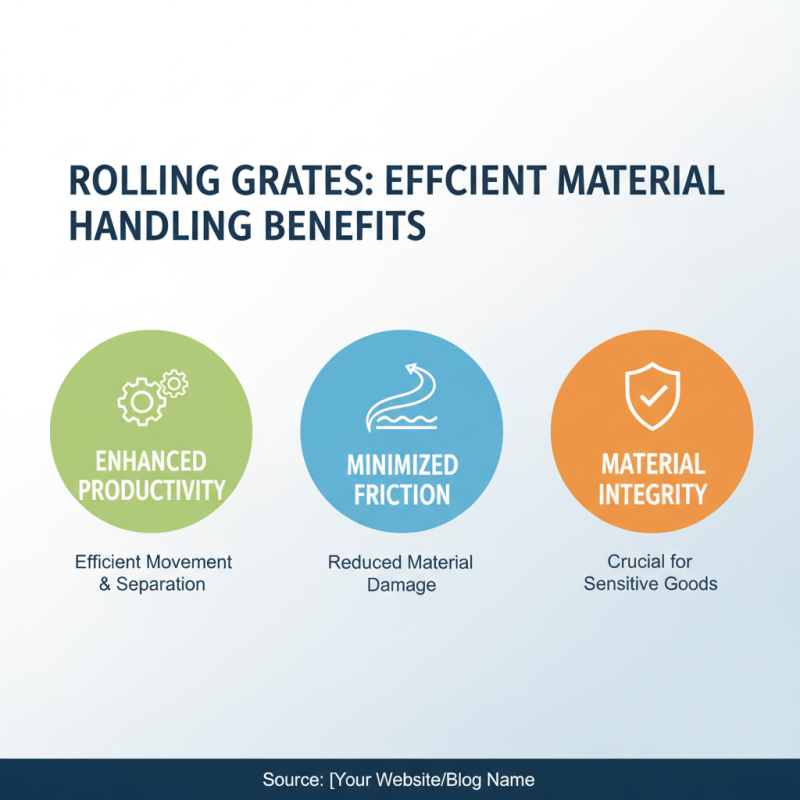 ROLLING GRATES: EFFCIENT MATERIAL HANDLING BENEFITS

ENHANCED PRODUCTIVITY

Efficient Movement & Separation

MINIMIZED FRICTION

Reduced Material Damage

MATERIAL INTEGRITY

Crucial for Sensitive Goods

Source: [Your Website/Blog Name